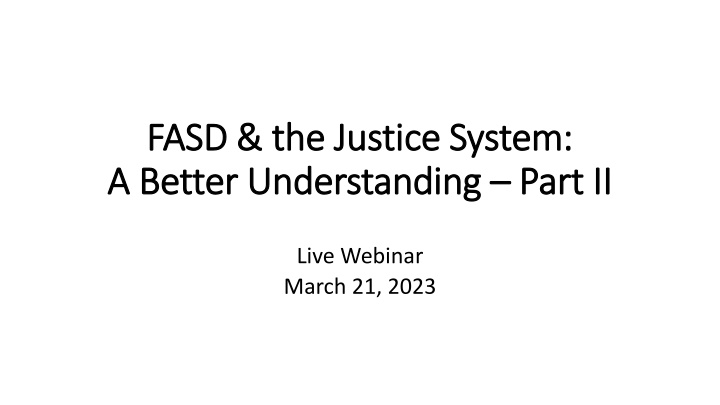 FASD & the Justice System:
A Better Understanding – Part II

Live Webinar
March 21, 2023